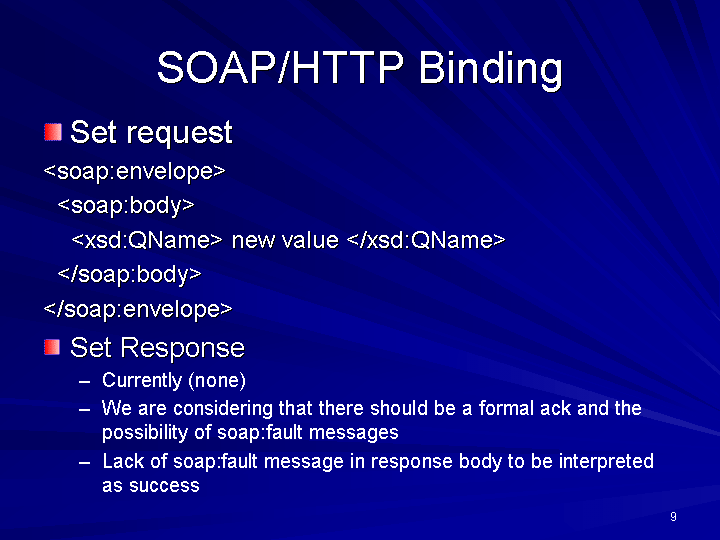 SOAP/HTTP Binding

Set request

<soap:envelope>
<soap:body>
<xsd:QName> new value </xsd:QName>
</soap:body>
</soap:envelope>

Set Response

– Currently (none)
– We are considering that there should be a formal ack and the possibility of soap:fault messages
– Lack of soap:fault message in response body to be interpreted as success

9